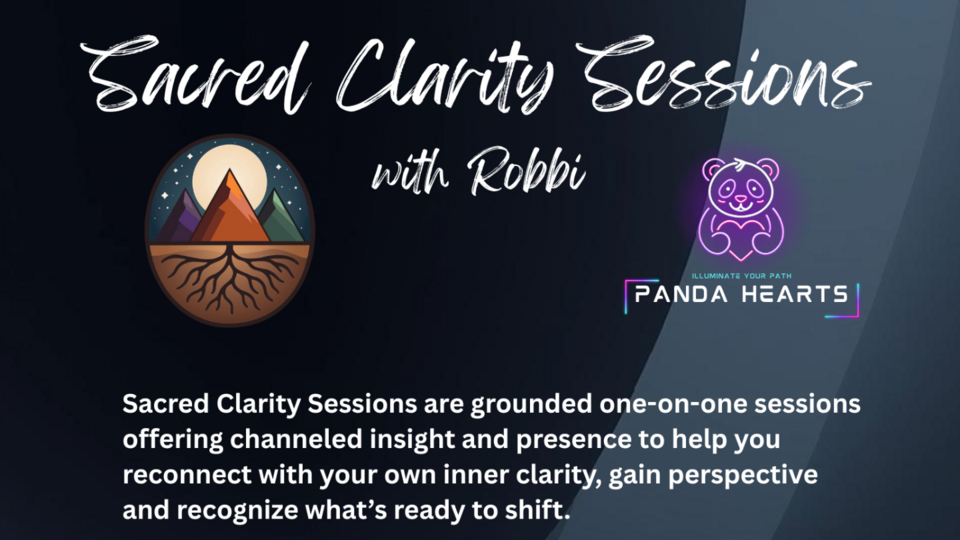 Sacred Clarity Sessions

with Robbi

ILLUMINATE YOUR PATH
PANDA HEARTS

Sacred Clarity Sessions are grounded one-on-one sessions offering channeled insight and presence to help you reconnect with your own inner clarity, gain perspective and recognize what's ready to shift.